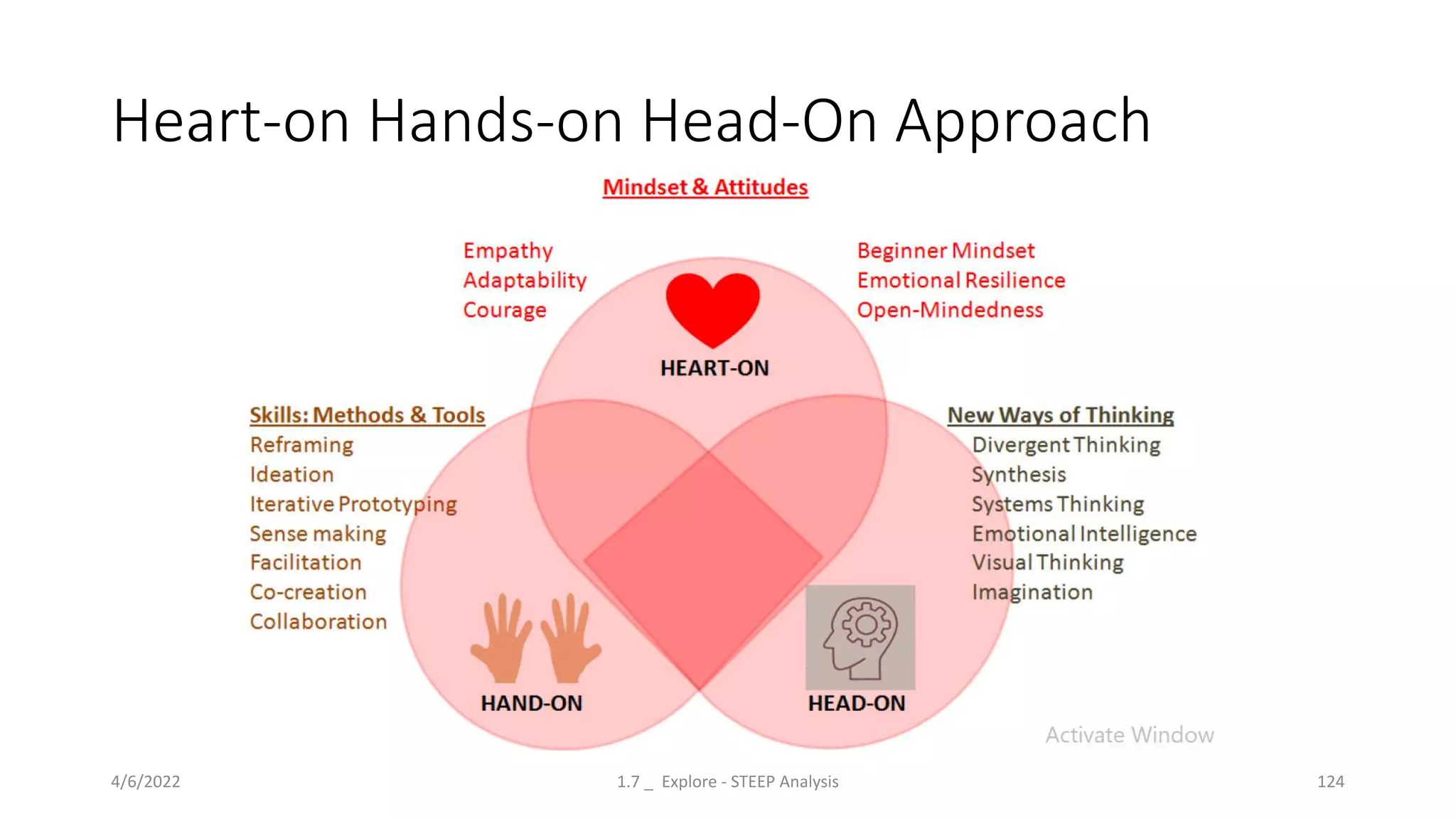 Heart-on Hands-on Head-On Approach

Mindset & Attitudes

Empathy
Adaptability
Courage

Beginner Mindset
Emotional Resilience
Open-Mindedness

HEART-ON

Skills: Methods & Tools
Reframing
Ideation
Iterative Prototyping
Sense making
Facilitation
Co-creation
Collaboration

New Ways of Thinking
Divergent Thinking
Synthesis
Systems Thinking
Emotional Intelligence
Visual Thinking
Imagination

HAND-ON

HEAD-ON

Activate Window

4/6/2022

1.7 _ Explore - STEEP Analysis

124